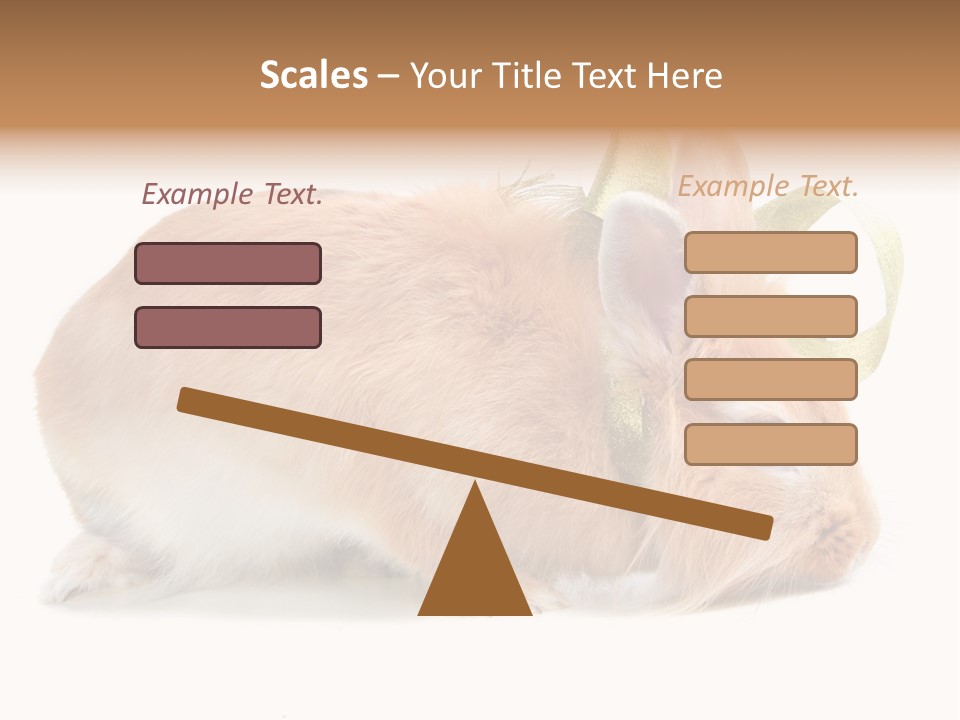 Scales – Your Title Text Here

Example Text.

Example Text.